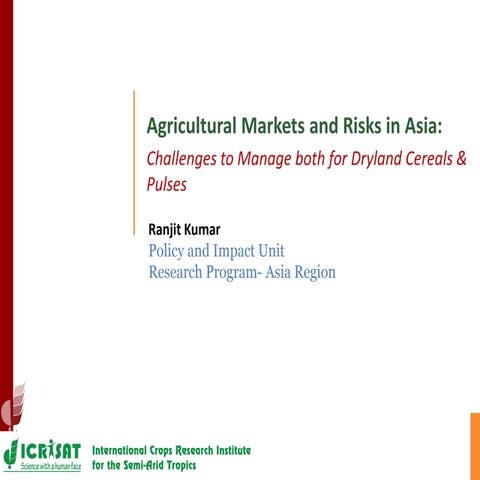 Agricultural Markets and Risks in Asia:

Challenges to Manage both for Dryland Cereals & Pulses

Ranjit Kumar
Policy and Impact Unit
Research Program- Asia Region

ICRISAT
Science with a human face

International Crops Research Institute for the Semi-Arid Tropics